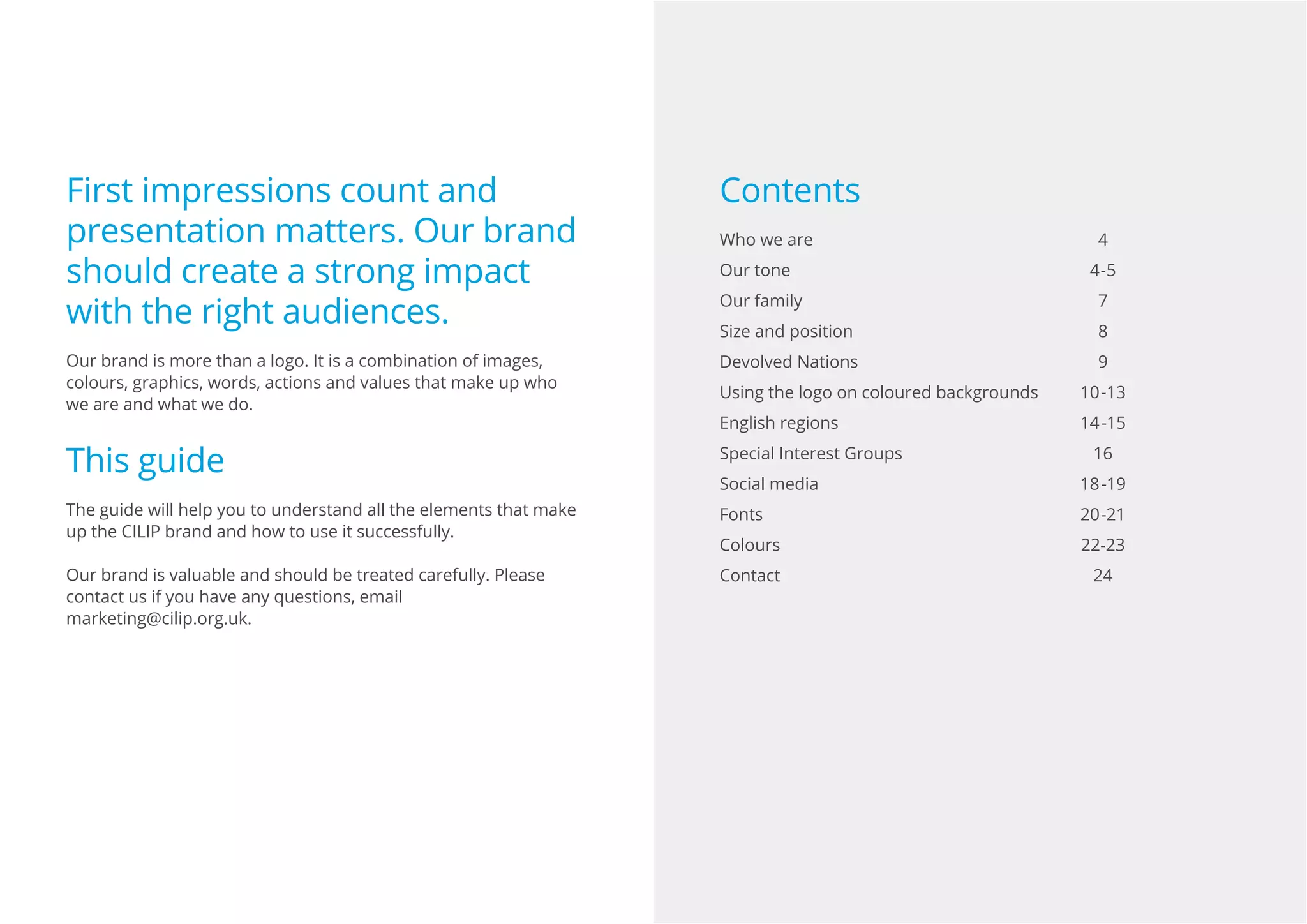 First impressions count and presentation matters. Our brand should create a strong impact with the right audiences.

Our brand is more than a logo. It is a combination of images, colours, graphics, words, actions and values that make up who we are and what we do.

This guide

The guide will help you to understand all the elements that make up the CILIP brand and how to use it successfully.

Our brand is valuable and should be treated carefully. Please contact us if you have any questions, email marketing@cilip.org.uk.

Contents

| | |
|---|---|
| Who we are | 4 |
| Our tone | 4-5 |
| Our family | 7 |
| Size and position | 8 |
| Devolved Nations | 9 |
| Using the logo on coloured backgrounds | 10-13 |
| English regions | 14-15 |
| Special Interest Groups | 16 |
| Social media | 18-19 |
| Fonts | 20-21 |
| Colours | 22-23 |
| Contact | 24 |